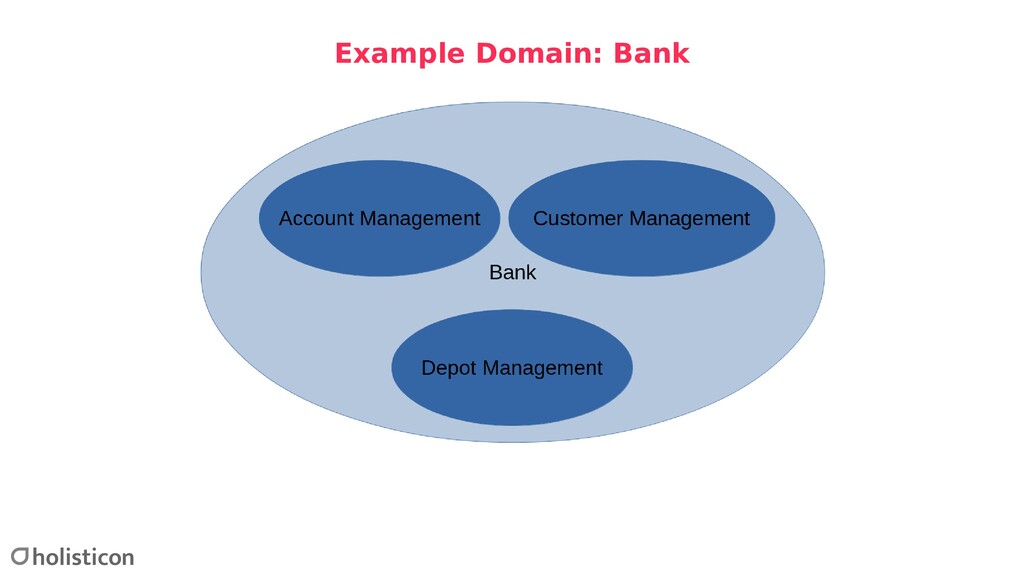 Example Domain: Bank

Account Management

Customer Management

Bank

Depot Management

holisticon